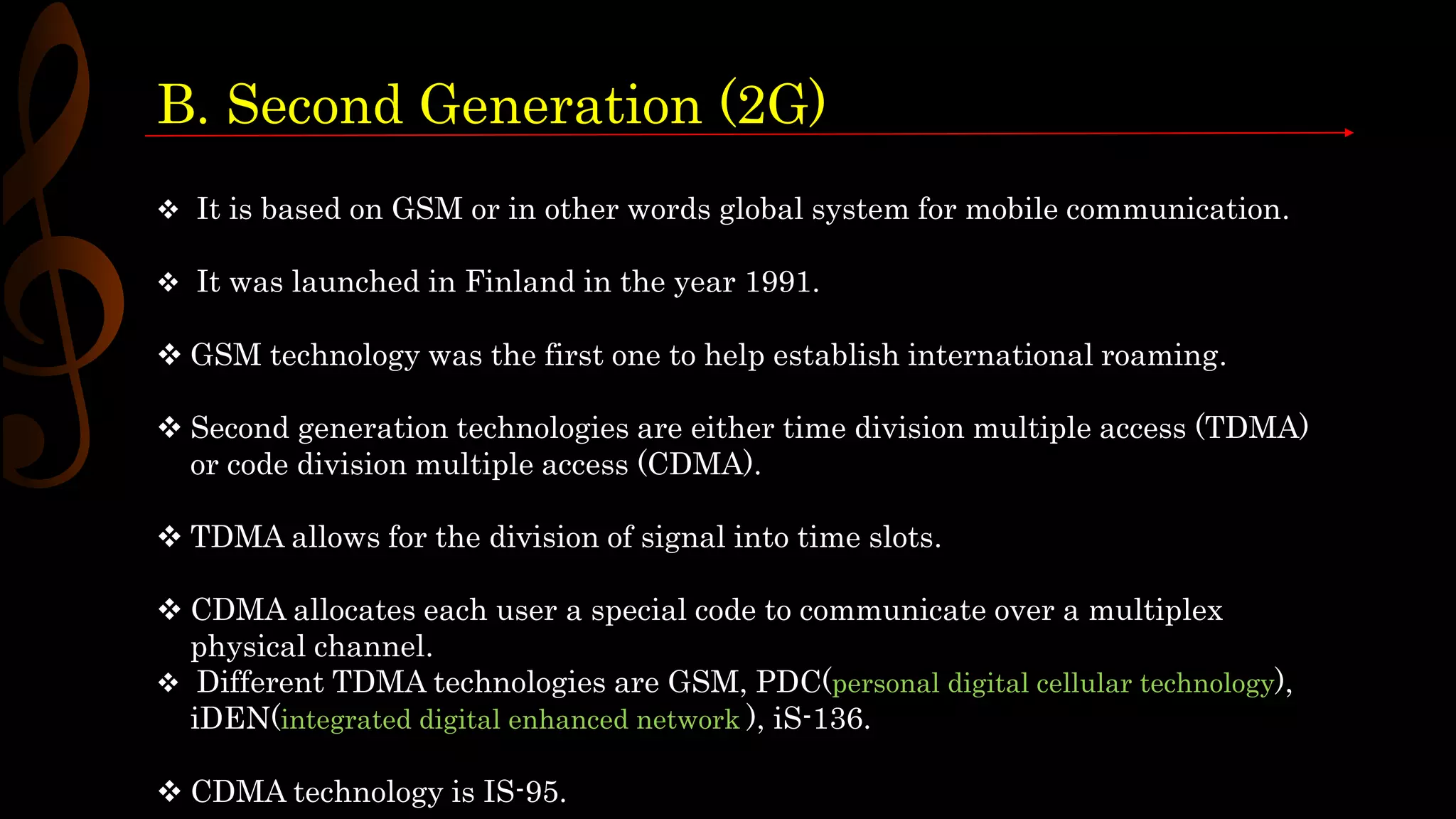 B. Second Generation (2G)

❖ It is based on GSM or in other words global system for mobile communication.

❖ It was launched in Finland in the year 1991.

❖ GSM technology was the first one to help establish international roaming.

❖ Second generation technologies are either time division multiple access (TDMA) or code division multiple access (CDMA).

❖ TDMA allows for the division of signal into time slots.

❖ CDMA allocates each user a special code to communicate over a multiplex physical channel.
❖ Different TDMA technologies are GSM, PDC(personal digital cellular technology), iDEN(integrated digital enhanced network ), iS-136.

❖ CDMA technology is IS-95.